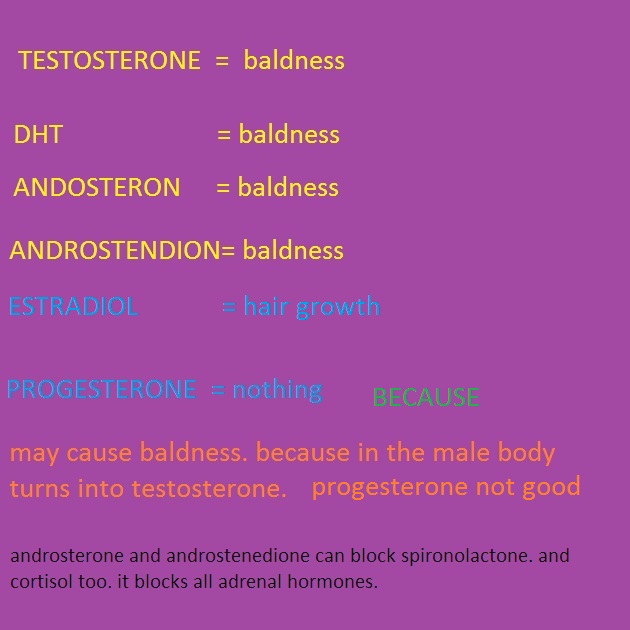 TESTOSTERONE = baldness

DHT = baldness

ANDOSTERON = baldness

ANDROSTENDION= baldness

ESTRADIOL = hair growth

PROGESTERONE = nothing BECAUSE

may cause baldness. because in the male body turns into testosterone. progesterone not good

androsterone and androstenedione can block spironolactone. and cortisol too. it blocks all adrenal hormones.